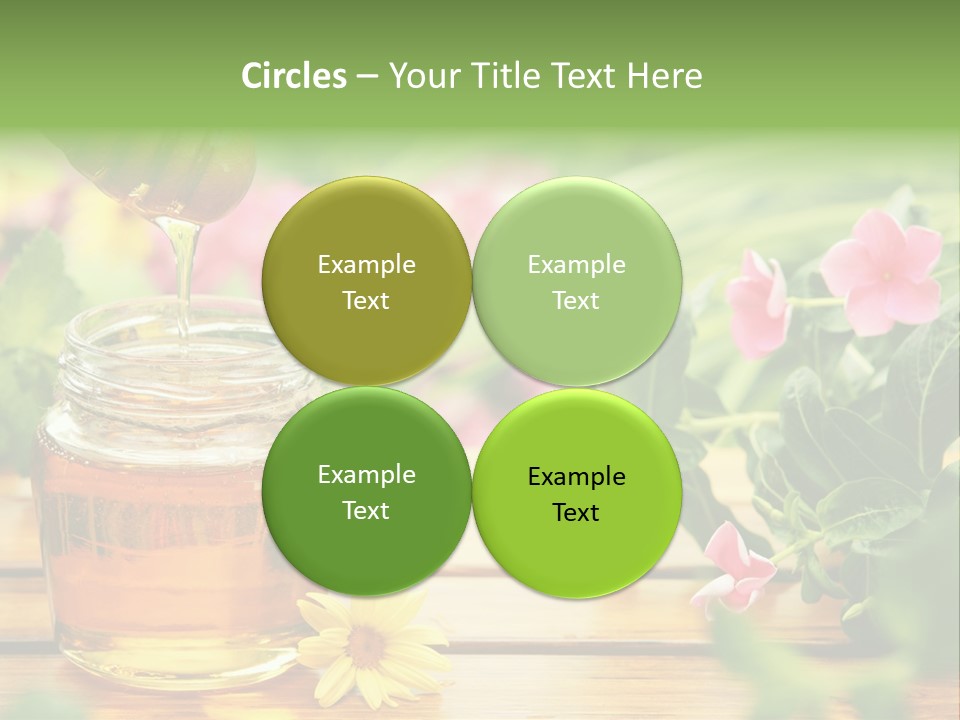 Circles – Your Title Text Here

Example Text

Example Text

Example Text

Example Text